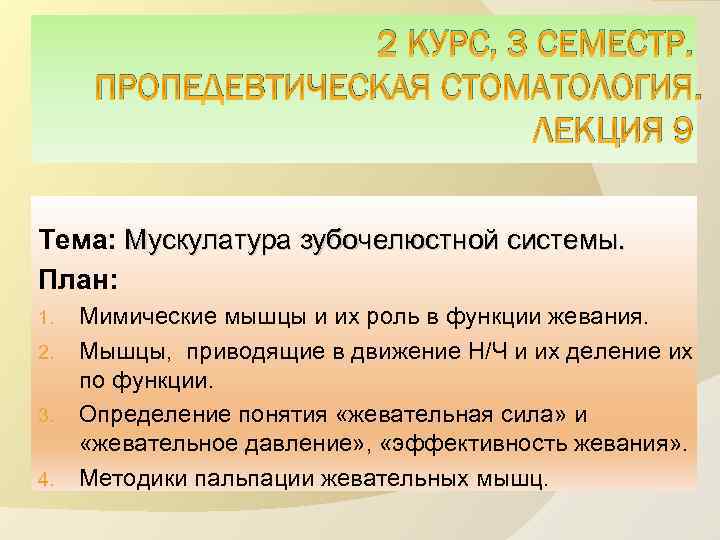 2 КУРС, 3 СЕМЕСТР. ПРОПЕДЕВТИЧЕСКАЯ СТОМАТОЛОГИЯ. ЛЕКЦИЯ 9

Тема: Мускулатура зубочелюстной системы.

План:

1. Мимические мышцы и их роль в функции жевания.
2. Мышцы, приводящие в движение Н/Ч и их деление их по функции.
3. Определение понятия «жевательная сила» и «жевательное давление», «эффективность жевания».
4. Методики пальпации жевательных мышц.